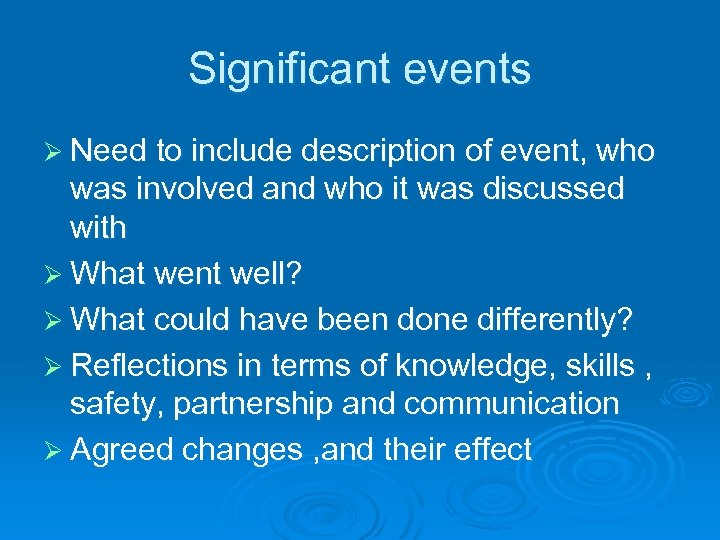 Significant events

➢ Need to include description of event, who was involved and who it was discussed with

➢ What went well?

➢ What could have been done differently?

➢ Reflections in terms of knowledge, skills , safety, partnership and communication

➢ Agreed changes ,and their effect